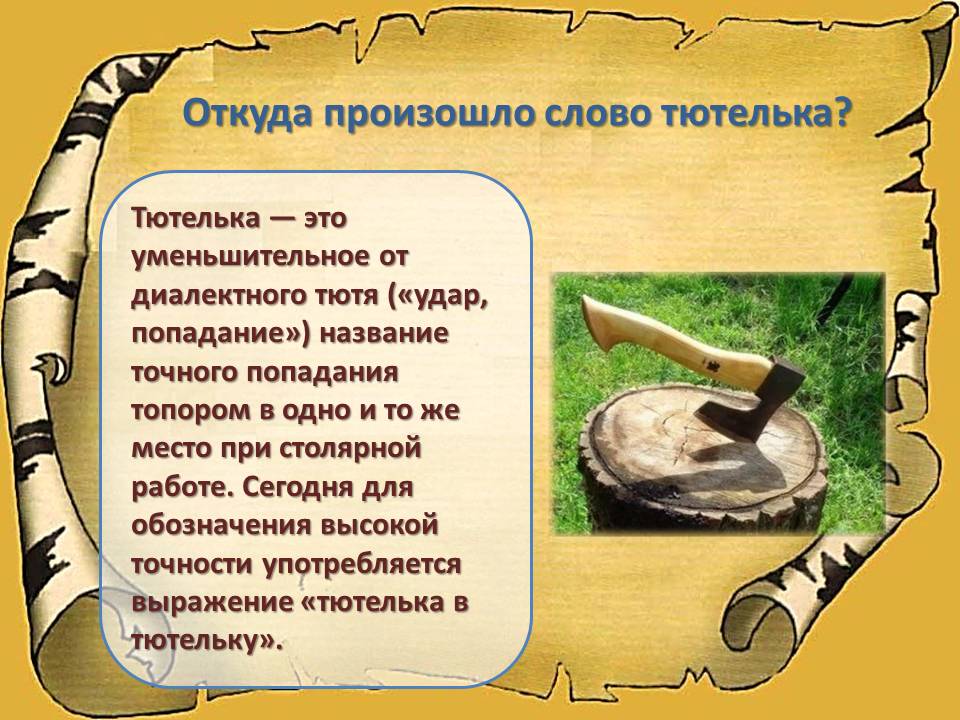 Откуда произошло слово тютелька?

Тютелька — это уменьшительное от диалектного тютя («удар, попадание») название точного попадания топором в одно и то же место при столярной работе. Сегодня для обозначения высокой точности употребляется выражение «тютелька в тютельку».